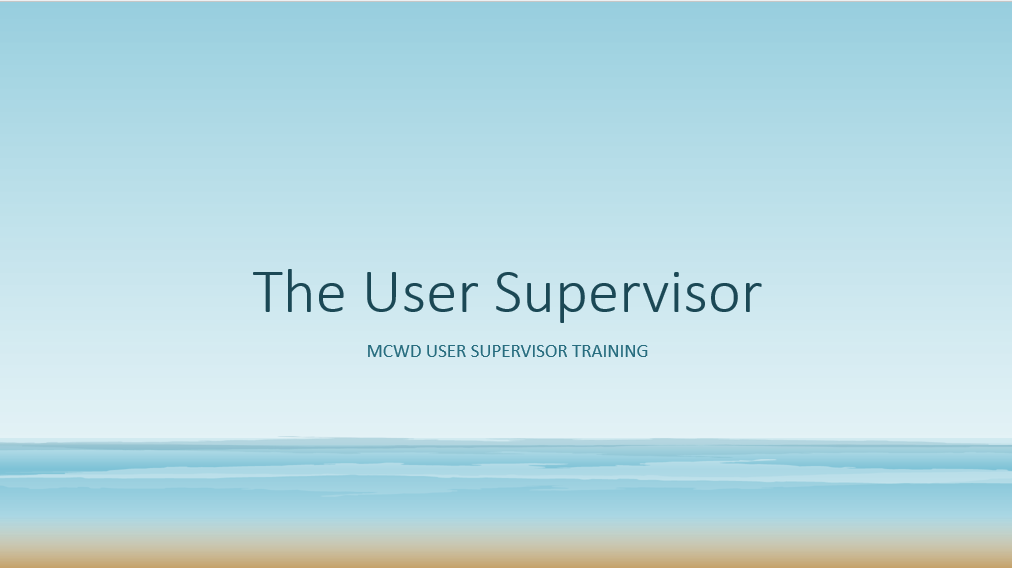 The User Supervisor

MCWD USER SUPERVISOR TRAINING